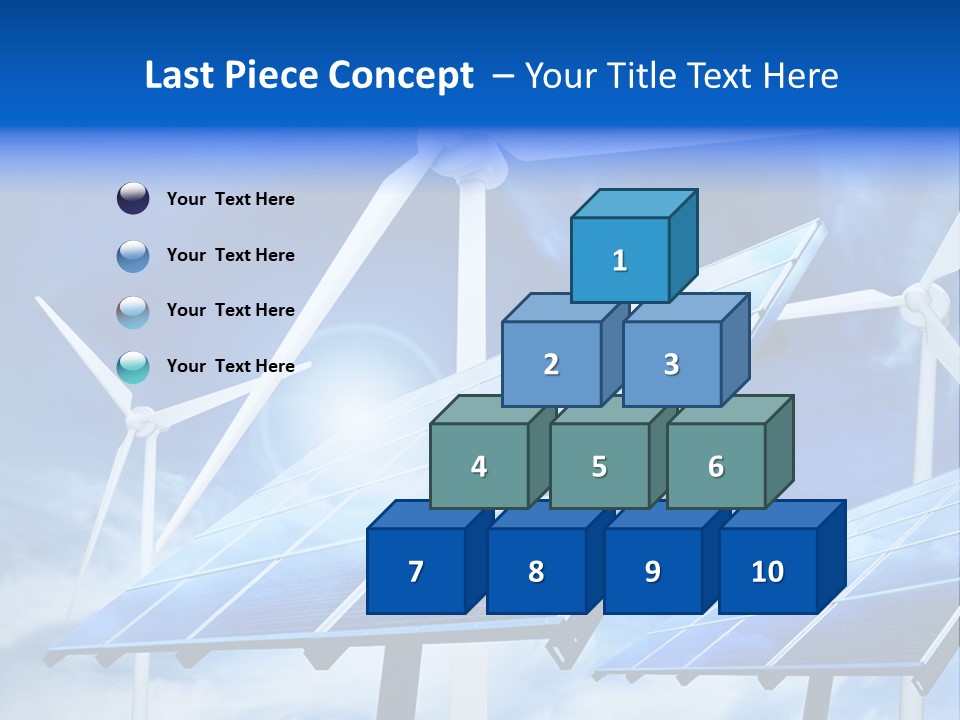 Last Piece Concept – Your Title Text Here

Your Text Here

Your Text Here

Your Text Here

Your Text Here

1

2 3

4 5 6

7 8 9 10